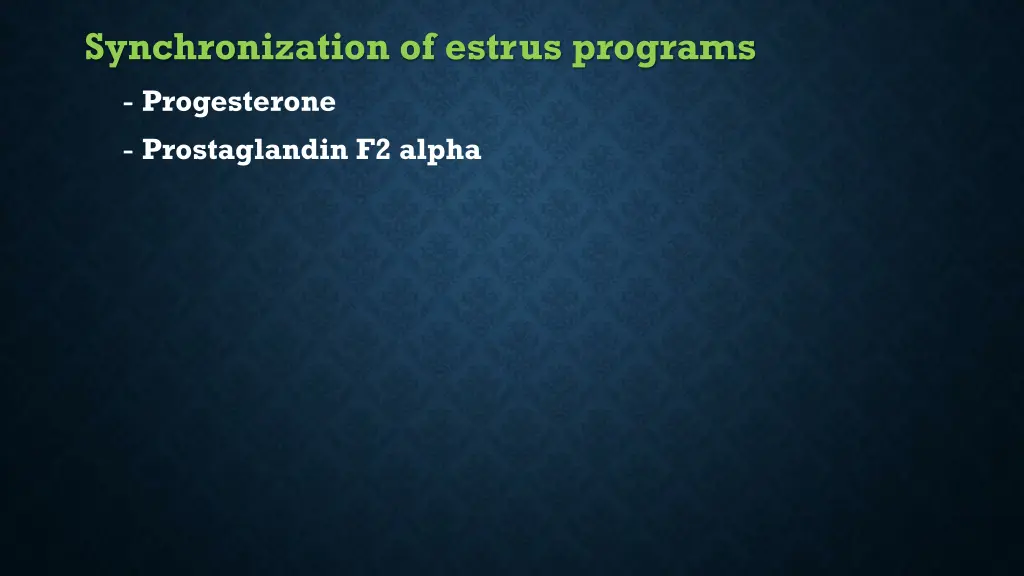 Synchronization of estrus programs

- Progesterone

- Prostaglandin F2 alpha